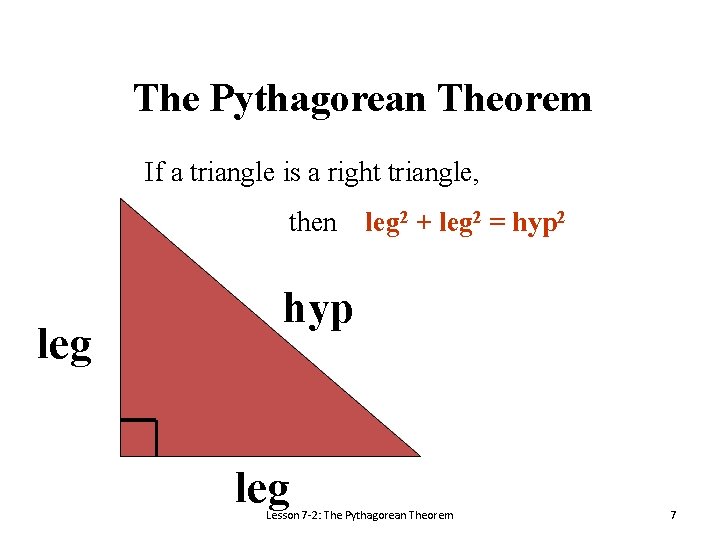 The Pythagorean Theorem

If a triangle is a right triangle,

then $leg^2 + leg^2 = hyp^2$

hyp

leg

leg

Lesson 7-2: The Pythagorean Theorem

7